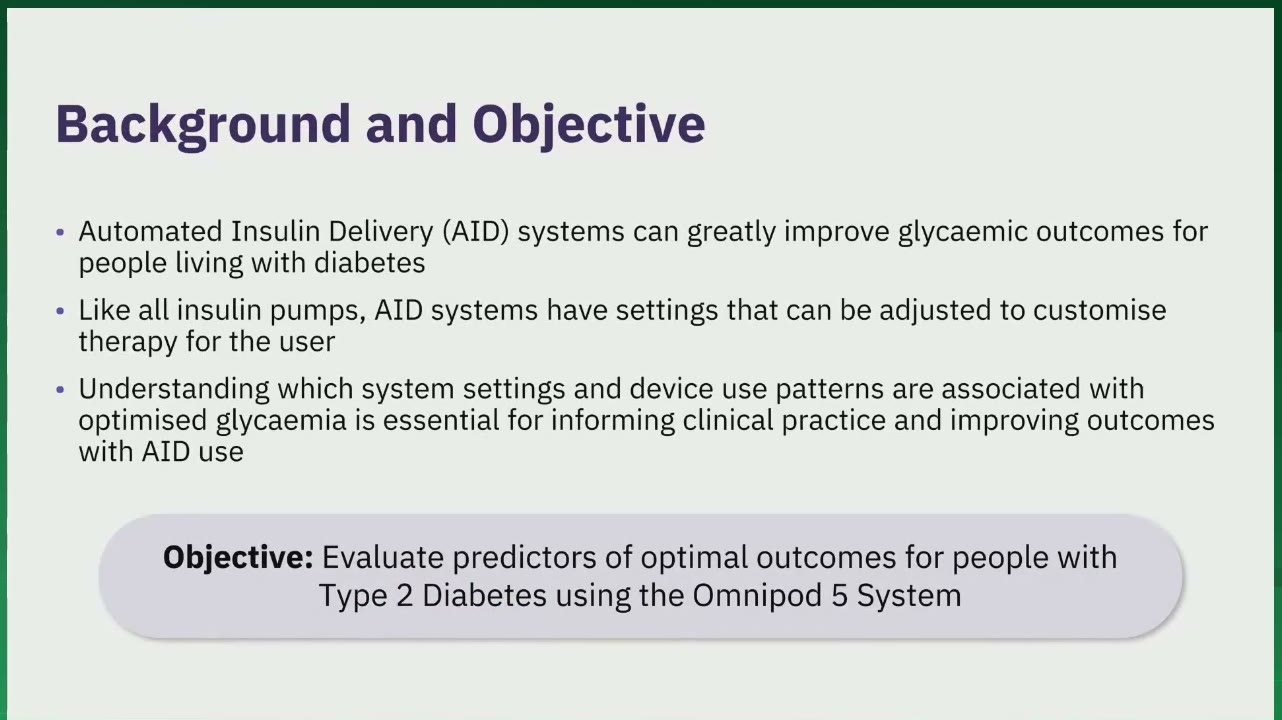 Background and Objective

• Automated Insulin Delivery (AID) systems can greatly improve glycaemic outcomes for people living with diabetes

• Like all insulin pumps, AID systems have settings that can be adjusted to customise therapy for the user

• Understanding which system settings and device use patterns are associated with optimised glycaemia is essential for informing clinical practice and improving outcomes with AID use

Objective: Evaluate predictors of optimal outcomes for people with Type 2 Diabetes using the Omnipod 5 System